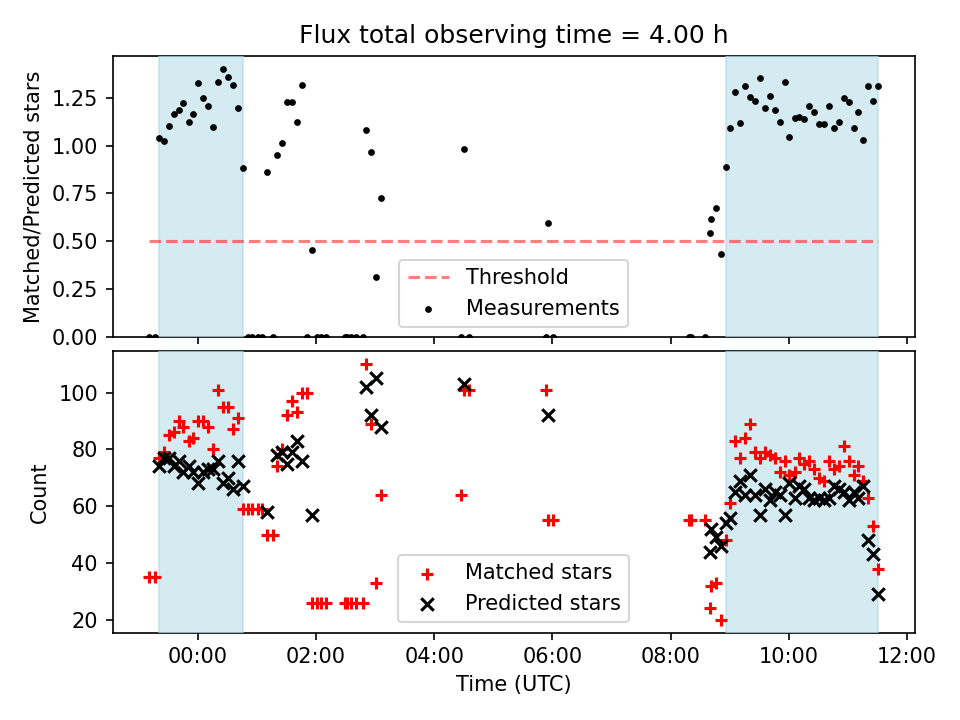 Flux total observing time = 4.00 h

Matched/Predicted stars

1.25
1.00
0.75
0.50
0.25
0.00

Threshold
Measurements

Count

100
80
60
40
20

Matched stars
Predicted stars

00:00
02:00
04:00
06:00
08:00
10:00
12:00

Time (UTC)